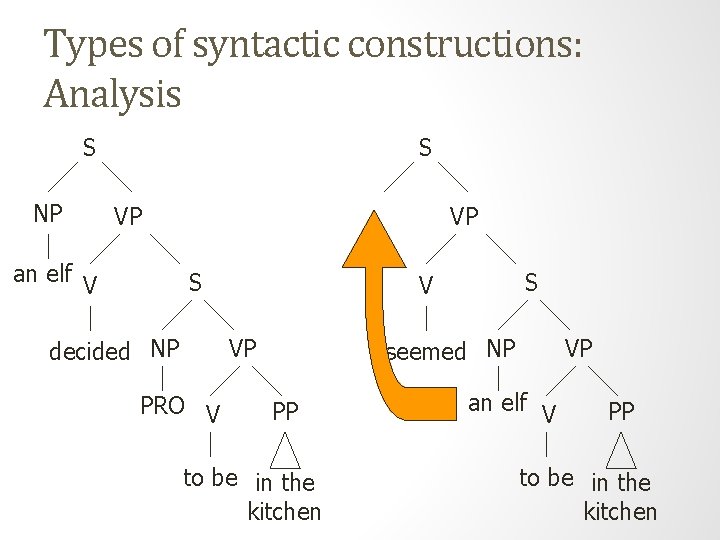 Types of syntactic constructions: Analysis

S
NP
VP
an elf
V
S
decided
NP
VP
PRO
V
PP
to be
in the kitchen

S
VP
V
S
seemed
NP
VP
an elf
V
PP
to be
in the kitchen